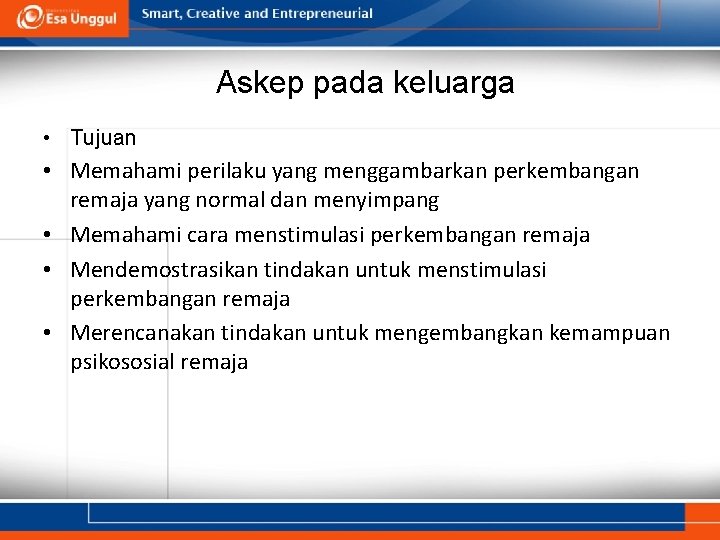 Esa Unggul

Smart, Creative and Entrepreneurial

Askep pada keluarga

• Tujuan
• Memahami perilaku yang menggambarkan perkembangan remaja yang normal dan menyimpang
• Memahami cara menstimulasi perkembangan remaja
• Mendemostrasikan tindakan untuk menstimulasi perkembangan remaja
• Merencanakan tindakan untuk mengembangkan kemampuan psikososial remaja